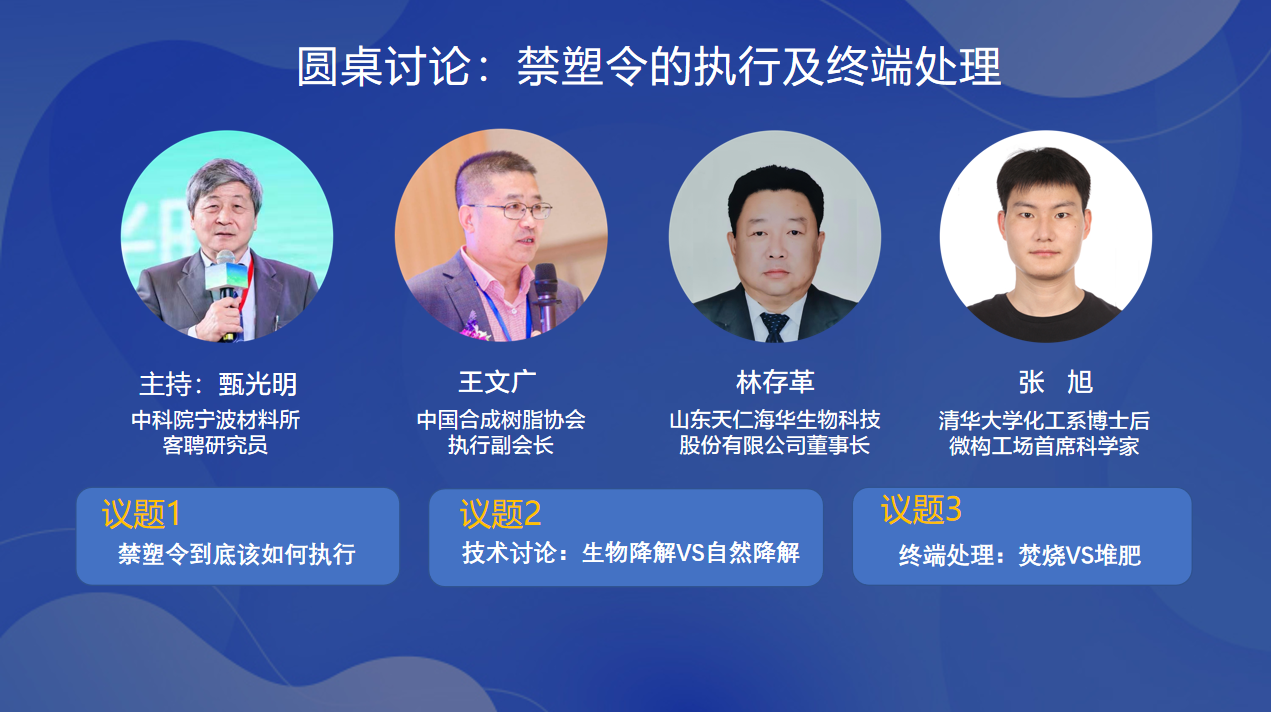 圆桌讨论：禁塑令的执行及终端处理

主持：甄光明
中科院宁波材料所
客聘研究员

王文广
中国合成树脂协会
执行副会长

林存革
山东天仁海华生物科技
股份有限公司董事长

张 旭
清华大学化工系博士后
微构工场首席科学家

议题1
禁塑令到底该如何执行

议题2
技术讨论：生物降解VS自然降解

议题3
终端处理：焚烧VS堆肥